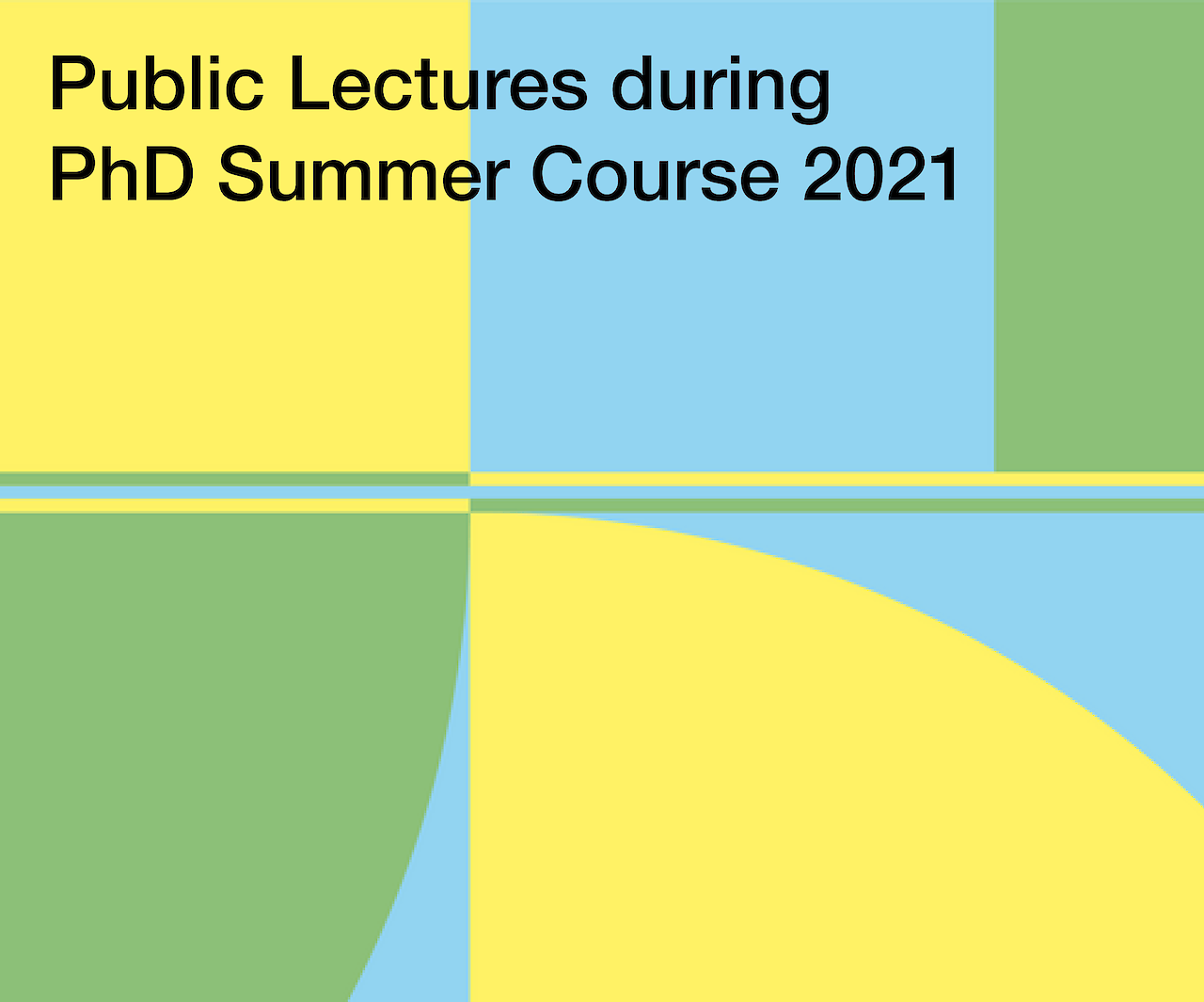 Public Lectures during
PhD Summer Course 2021